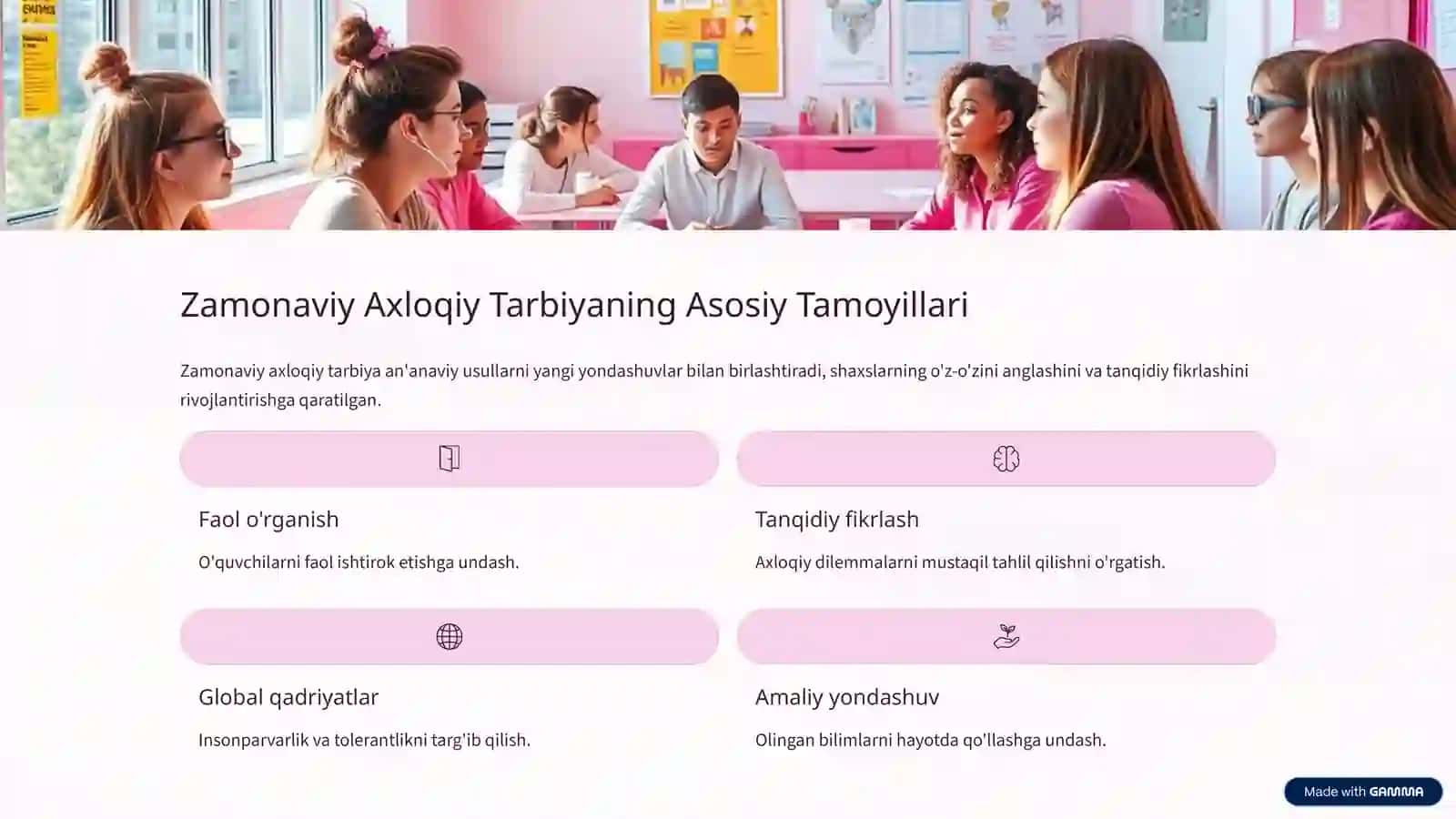 Zamonaviy Axloqiy Tarbiyaning Asosiy Tamoyillari

Zamonaviy axloqiy tarbiya an'anaviy usullarni yangi yondashuvlar bilan birlashtiradi, shaxslarning o'z-o'zini anglashini va tanqidiy fikrlashini rivojlantirishga qaratilgan.

Faol o'rganish

O'quvchilarni faol ishtirok etishga undash.

Tanqidiy fikrlash

Axloqiy dilemmalarni mustaqil tahlil qilishni o'rgatish.

Global qadriyatlar

Insonparvarlik va tolerantlikni targ'ib qilish.

Amaliy yondashuv

Olingan bilimlarni hayotda qo'llashga undash.

Made with GAMMA